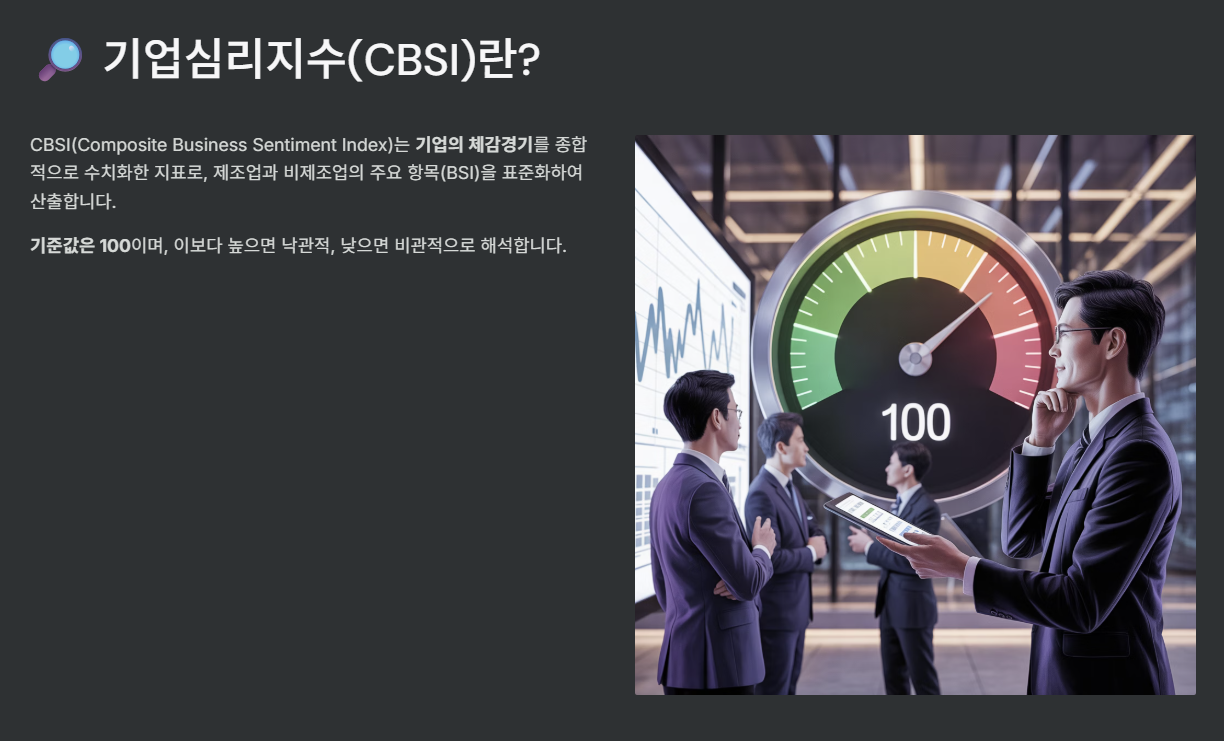 🔎 기업심리지수(CBSI)란?

CBSI(Composite Business Sentiment Index)는 기업의 체감경기를 종합적으로 수치화한 지표로, 제조업과 비제조업의 주요 항목(BSI)을 표준화하여 산출합니다.

기준값은 100이며, 이보다 높으면 낙관적, 낮으면 비관적으로 해석합니다.

100